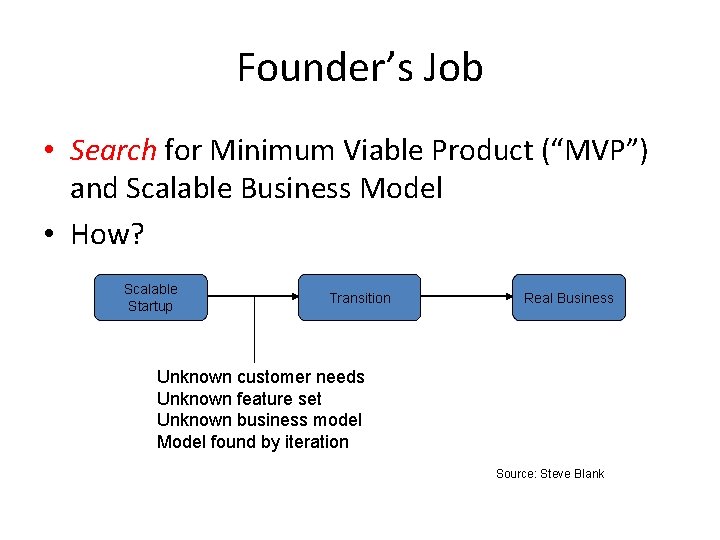 Founder’s Job

• Search for Minimum Viable Product (“MVP”) and Scalable Business Model

• How?

Scalable Startup

Transition

Real Business

Unknown customer needs
Unknown feature set
Unknown business model
Model found by iteration

Source: Steve Blank